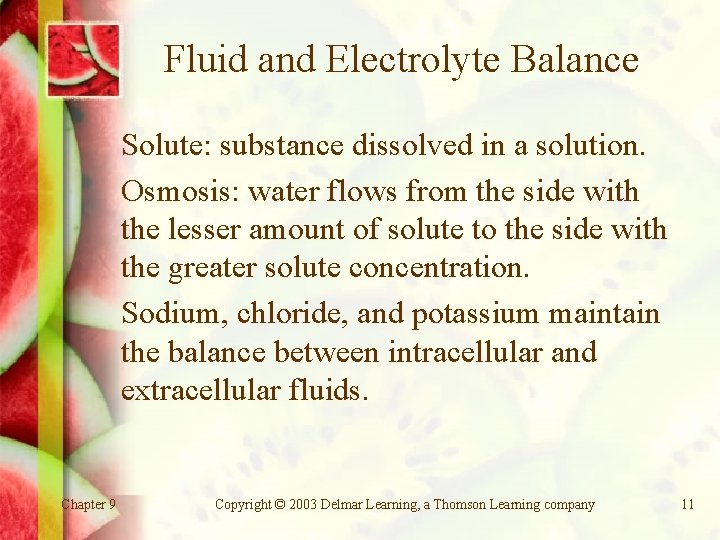 Fluid and Electrolyte Balance

Solute: substance dissolved in a solution.

Osmosis: water flows from the side with the lesser amount of solute to the side with the greater solute concentration.

Sodium, chloride, and potassium maintain the balance between intracellular and extracellular fluids.

Chapter 9

Copyright © 2003 Delmar Learning, a Thomson Learning company

11